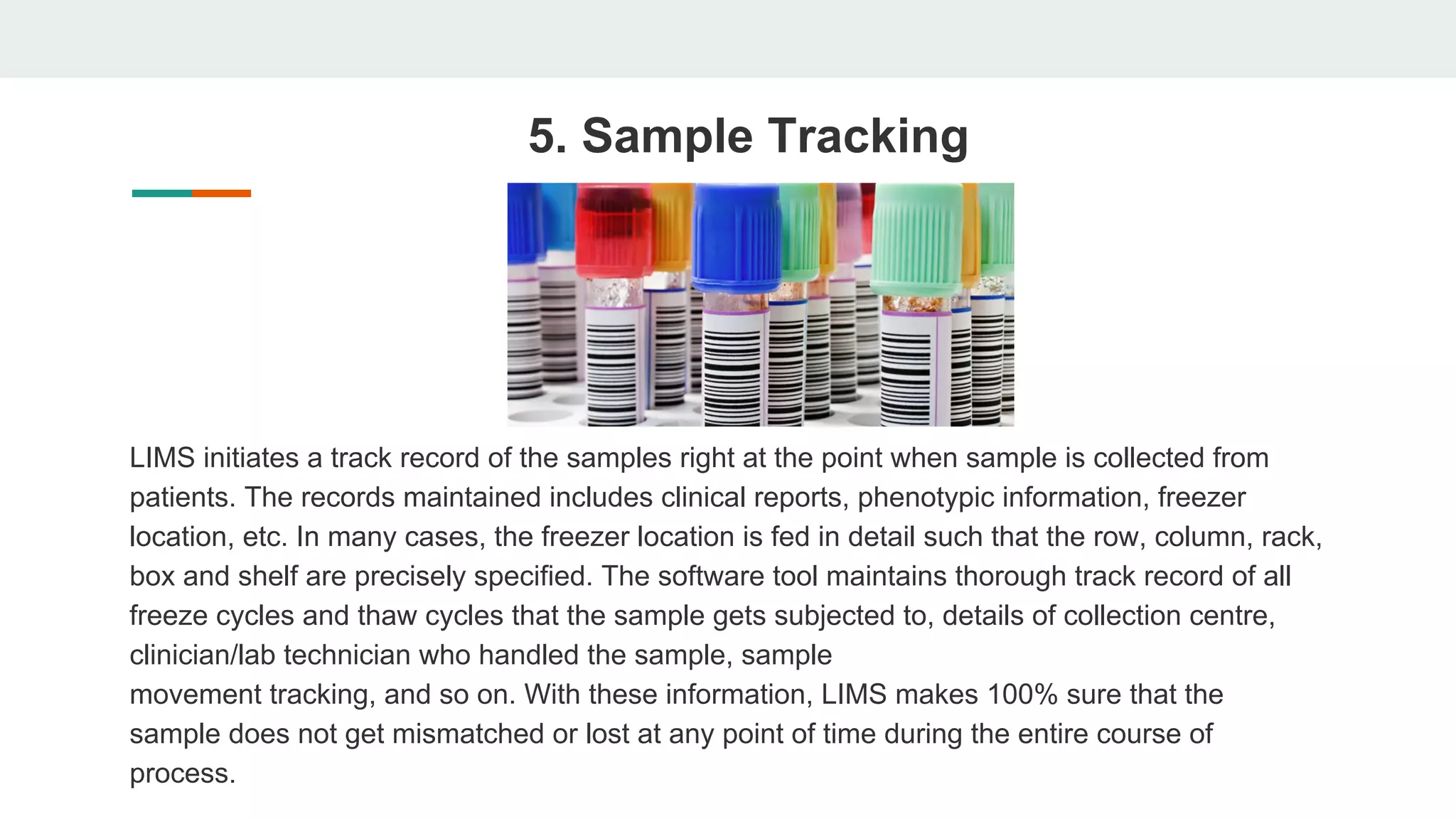 5. Sample Tracking

LIMS initiates a track record of the samples right at the point when sample is collected from patients. The records maintained includes clinical reports, phenotypic information, freezer location, etc. In many cases, the freezer location is fed in detail such that the row, column, rack, box and shelf are precisely specified. The software tool maintains thorough track record of all freeze cycles and thaw cycles that the sample gets subjected to, details of collection centre, clinician/lab technician who handled the sample, sample movement tracking, and so on. With these information, LIMS makes 100% sure that the sample does not get mismatched or lost at any point of time during the entire course of process.